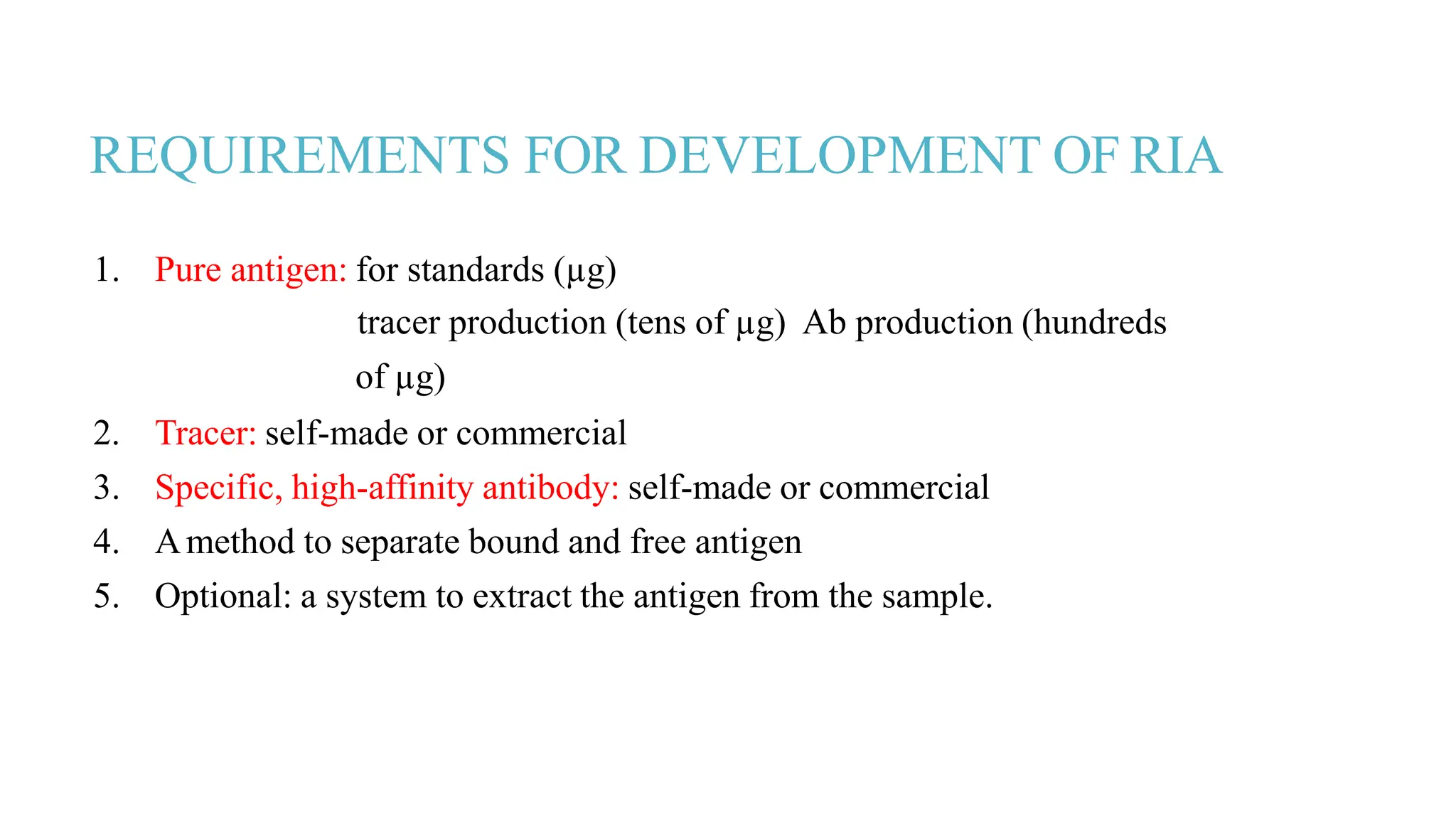 REQUIREMENTS FOR DEVELOPMENT OF RIA

1. Pure antigen: for standards (µg)
tracer production (tens of µg) Ab production (hundreds of µg)
2. Tracer: self-made or commercial
3. Specific, high-affinity antibody: self-made or commercial
4. A method to separate bound and free antigen
5. Optional: a system to extract the antigen from the sample.